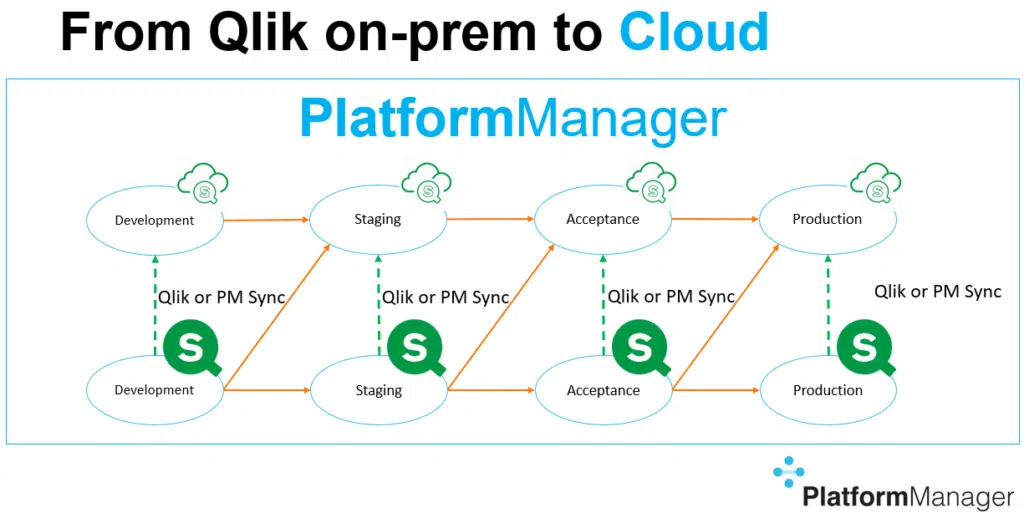 From Qlik on-prem to Cloud

PlatformManager

Development

Staging

Acceptance

Production

Qlik or PM Sync

Qlik or PM Sync

Qlik or PM Sync

Qlik or PM Sync

Development

Staging

Acceptance

Production

PlatformManager